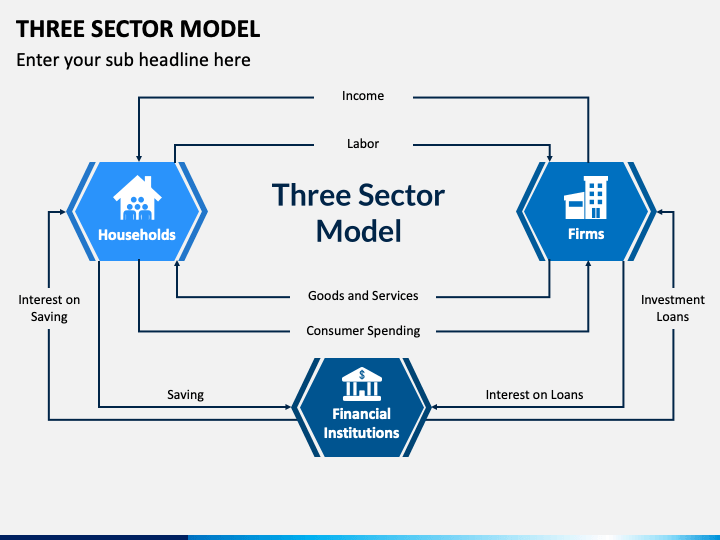 THREE SECTOR MODEL

Enter your sub headline here

Income

Labor

Households

Three Sector Model

Firms

Interest on Saving

Goods and Services

Consumer Spending

Investment Loans

Saving

Financial Institutions

Interest on Loans